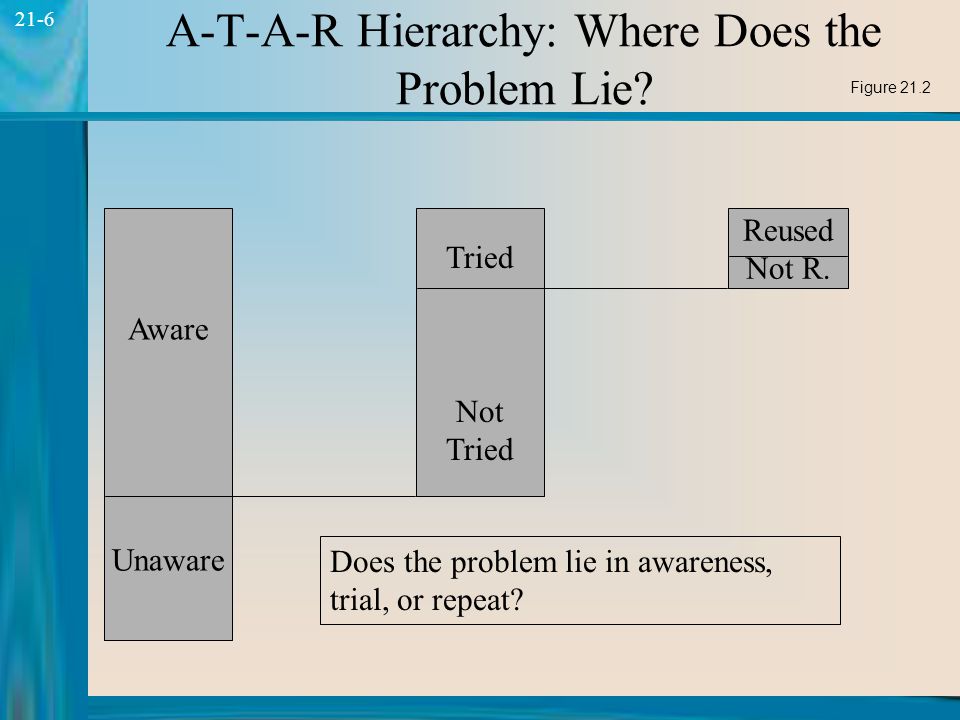 21-6

A-T-A-R Hierarchy: Where Does the Problem Lie?

Figure 21.2

Aware

Unaware

Tried

Not Tried

Reused

Not R.

Does the problem lie in awareness, trial, or repeat?